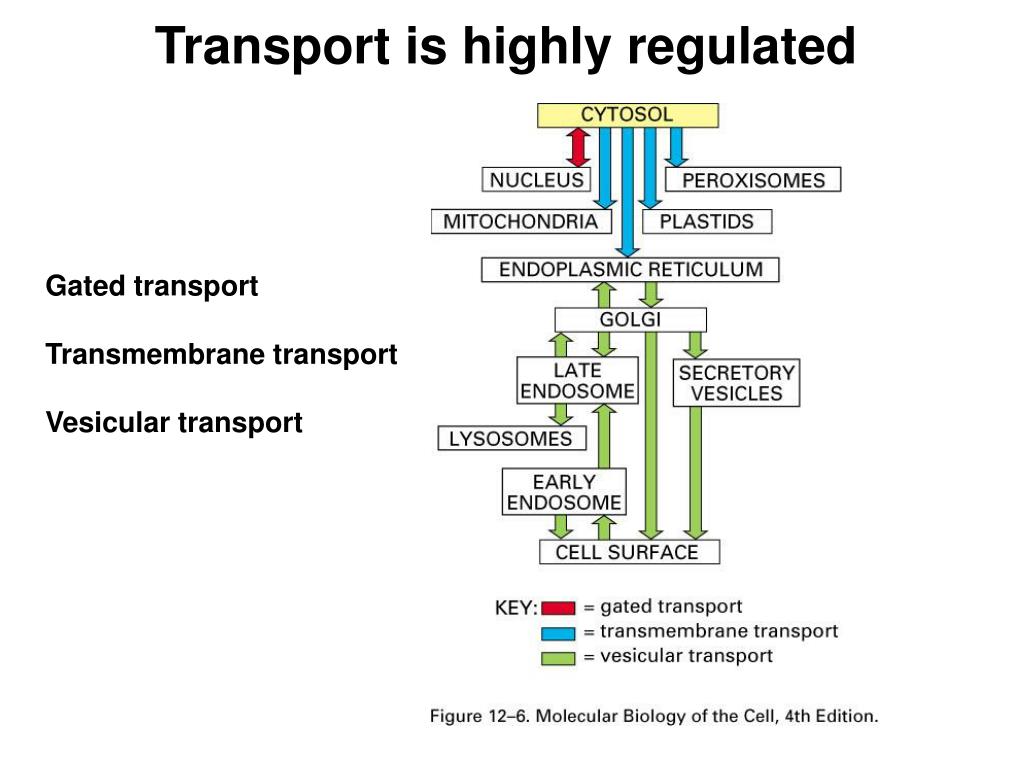 Transport is highly regulated

Gated transport

Transmembrane transport

Vesicular transport

CYTOSOL

NUCLEUS

PEROXISOMES

MITOCHONDRIA

PLASTIDS

ENDOPLASMIC RETICULUM

GOLGI

LATE ENDOSOME

SECRETORY VESICLES

LYSOSOMES

EARLY ENDOSOME

CELL SURFACE

KEY: = gated transport
= transmembrane transport
= vesicular transport

Figure 12–6. Molecular Biology of the Cell, 4th Edition.